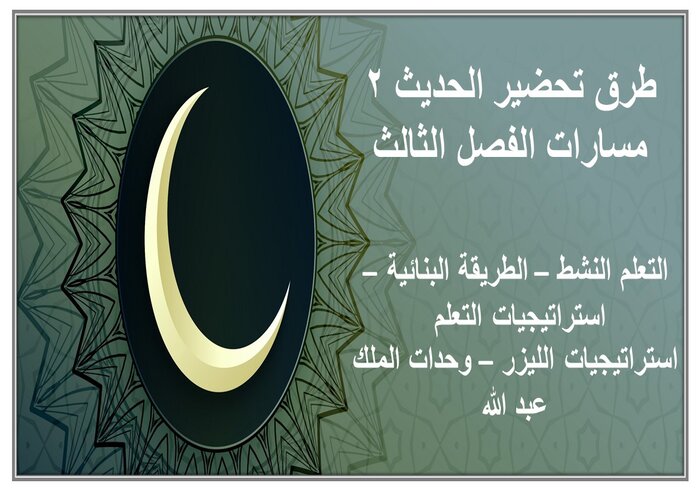 طرق تحضير الحديث ٢
مسارات الفصل الثالث

التعلم النشط – الطريقة البنائية – استراتيجيات التعلم
استراتيجيات الليزر – وحدات الملك عبد الله